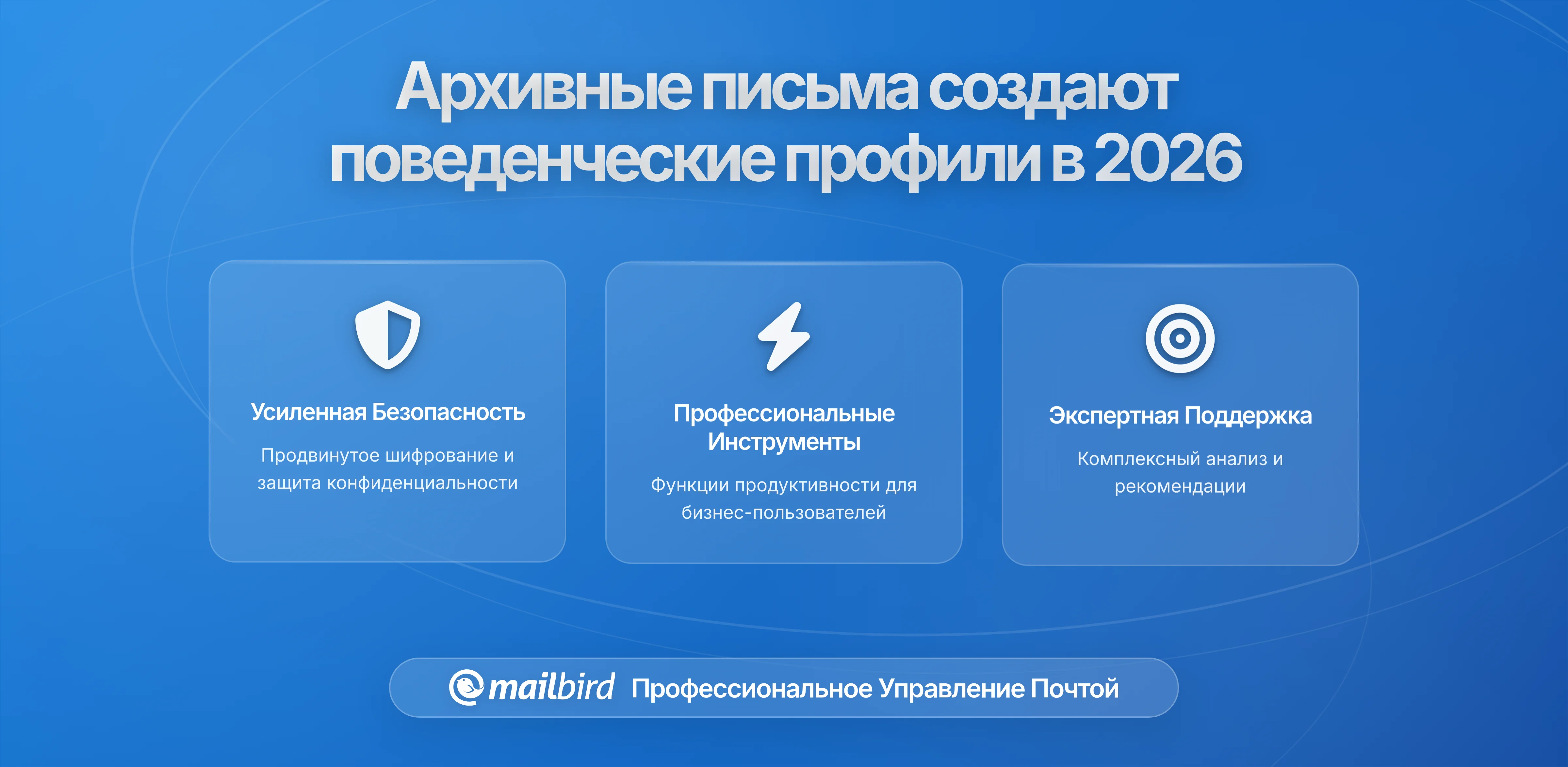 Архивные письма создают поведенческие профили в 2026

Усиленная Безопасность

Продвинутое шифрование и защита конфиденциальности

Профессиональные Инструменты

Функции продуктивности для бизнес-пользователей

Экспертная Поддержка

Комплексный анализ и рекомендации

mailbird Профессиональное Управление Почтой